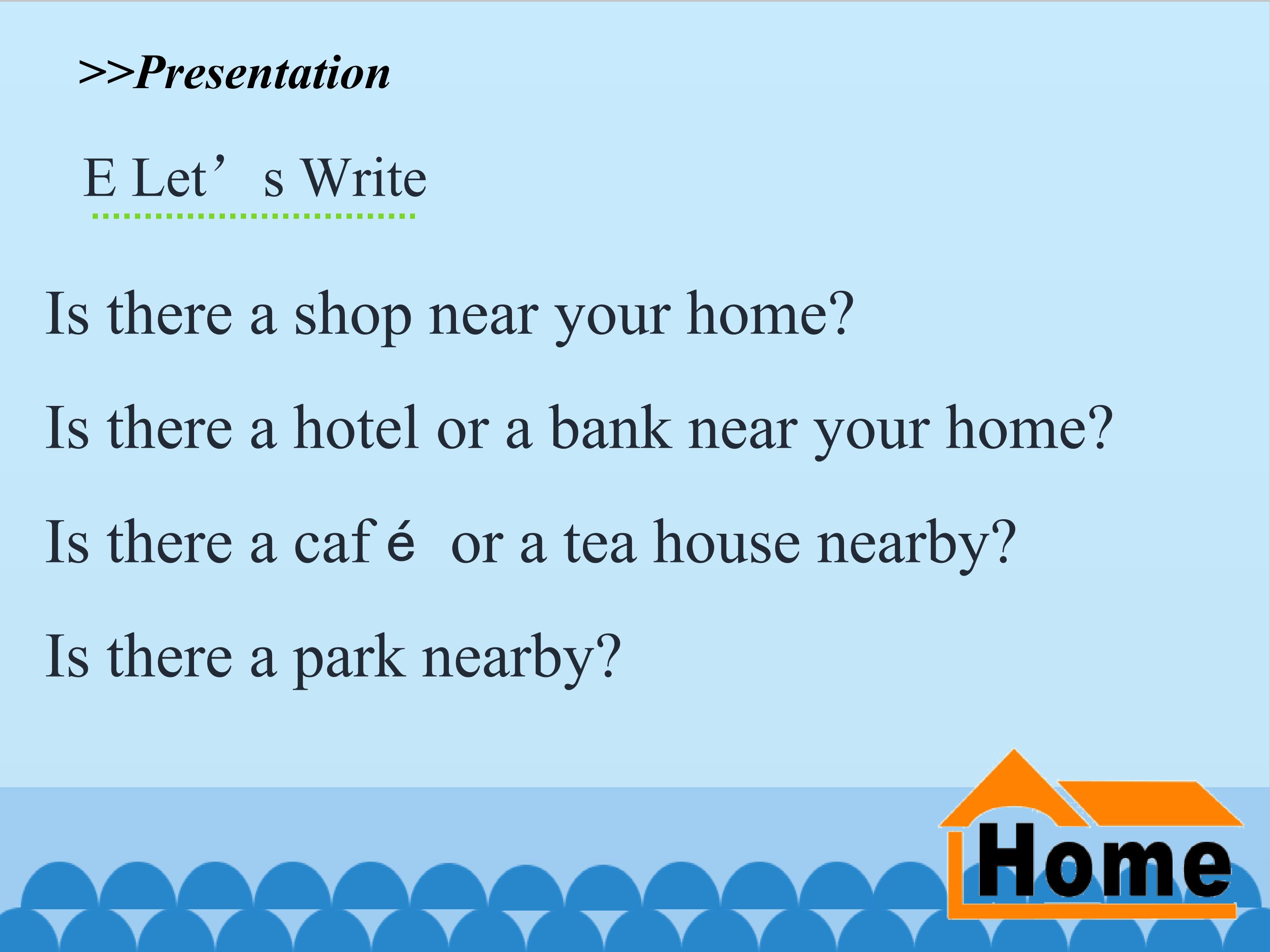 >>Presentation

E Let’s Write

Is there a shop near your home?

Is there a hotel or a bank near your home?

Is there a café or a tea house nearby?

Is there a park nearby?

Home